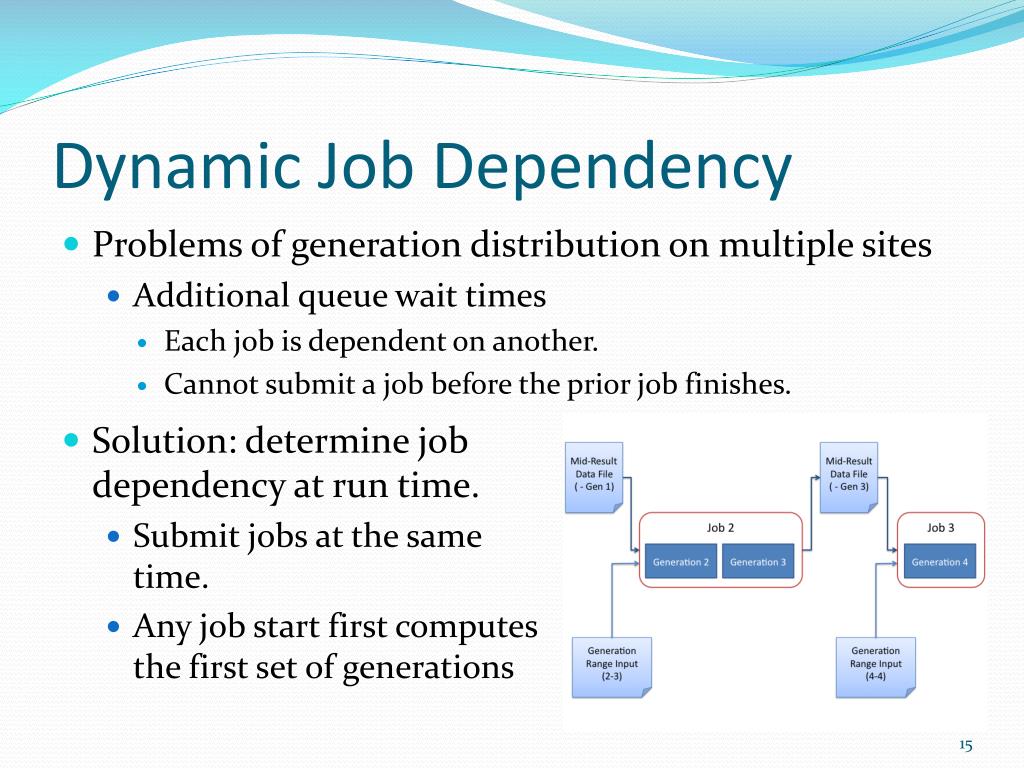 Dynamic Job Dependency

Problems of generation distribution on multiple sites

Additional queue wait times

Each job is dependent on another.

Cannot submit a job before the prior job finishes.

Solution: determine job dependency at run time.

Submit jobs at the same time.

Any job start first computes the first set of generations

Mid-Result Data File ( - Gen 1)

Job 2

Generation 2

Generation 3

Generation Range Input (2-3)

Mid-Result Data File ( - Gen 3)

Job 3

Generation 4

Generation Range Input (4-4)

15